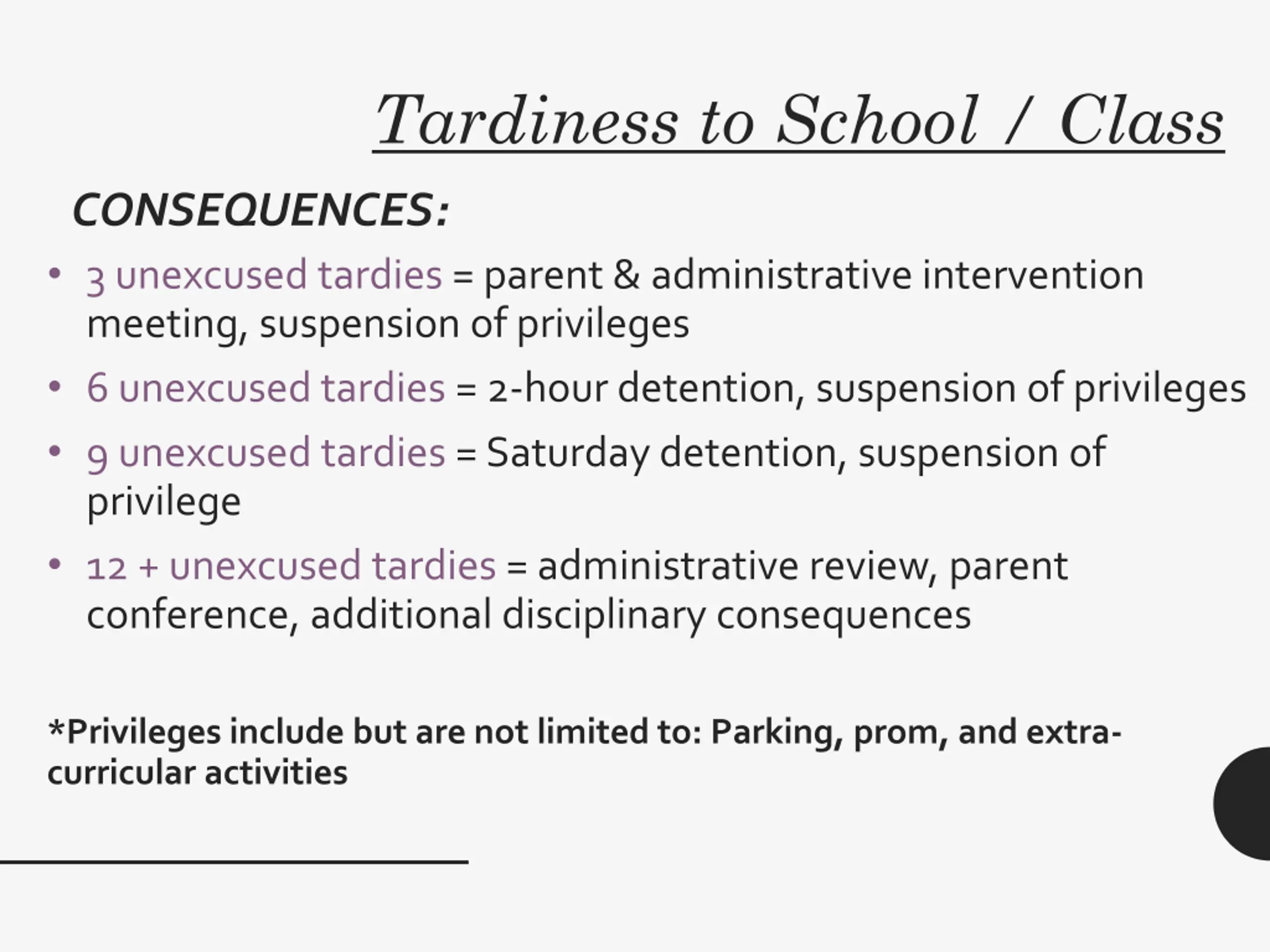 Tardiness to School / Class

CONSEQUENCES:

• 3 unexcused tardies = parent & administrative intervention meeting, suspension of privileges

• 6 unexcused tardies = 2-hour detention, suspension of privileges

• 9 unexcused tardies = Saturday detention, suspension of privilege

• 12 + unexcused tardies = administrative review, parent conference, additional disciplinary consequences

*Privileges include but are not limited to: Parking, prom, and extra-curricular activities